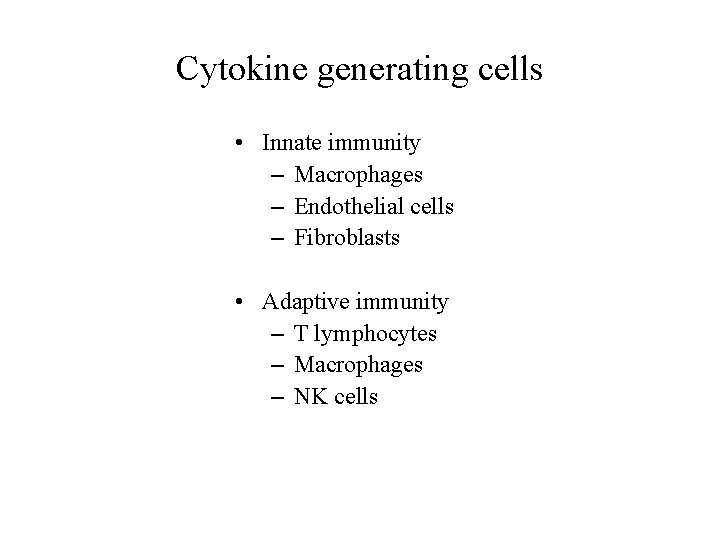 Cytokine generating cells

• Innate immunity
– Macrophages
– Endothelial cells
– Fibroblasts

• Adaptive immunity
– T lymphocytes
– Macrophages
– NK cells